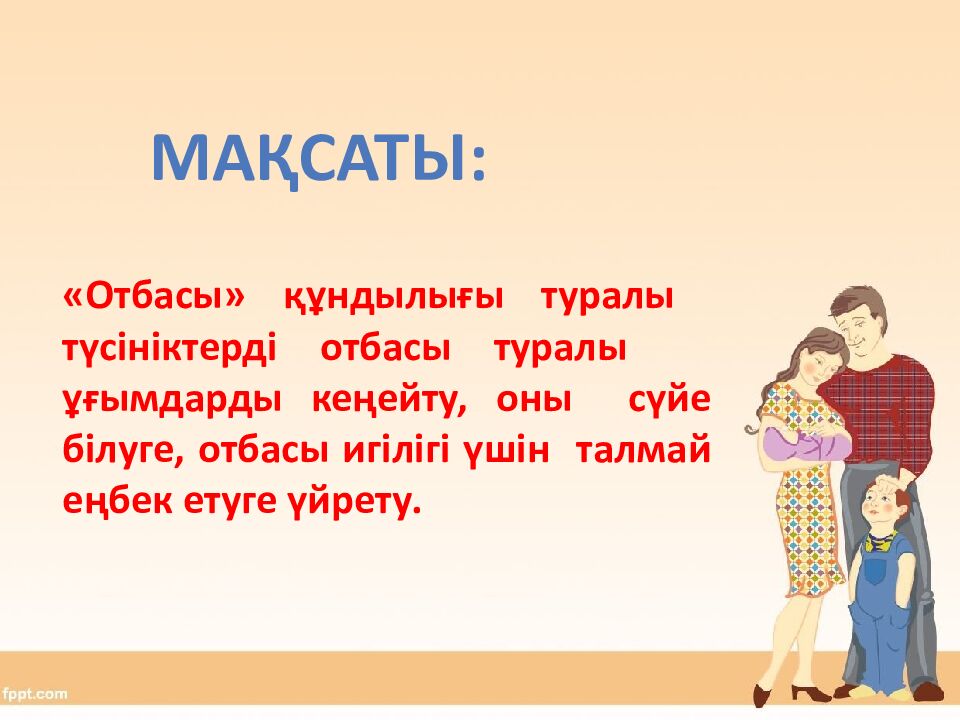 МАҚСАТЫ:

«Отбасы» құндылығы туралы түсініктерді отбасы туралы ұғымдарды кеңейту, оны сүйе білуге, отбасы игілігі үшін талмай еңбек етуге үйрету.

fppt.com